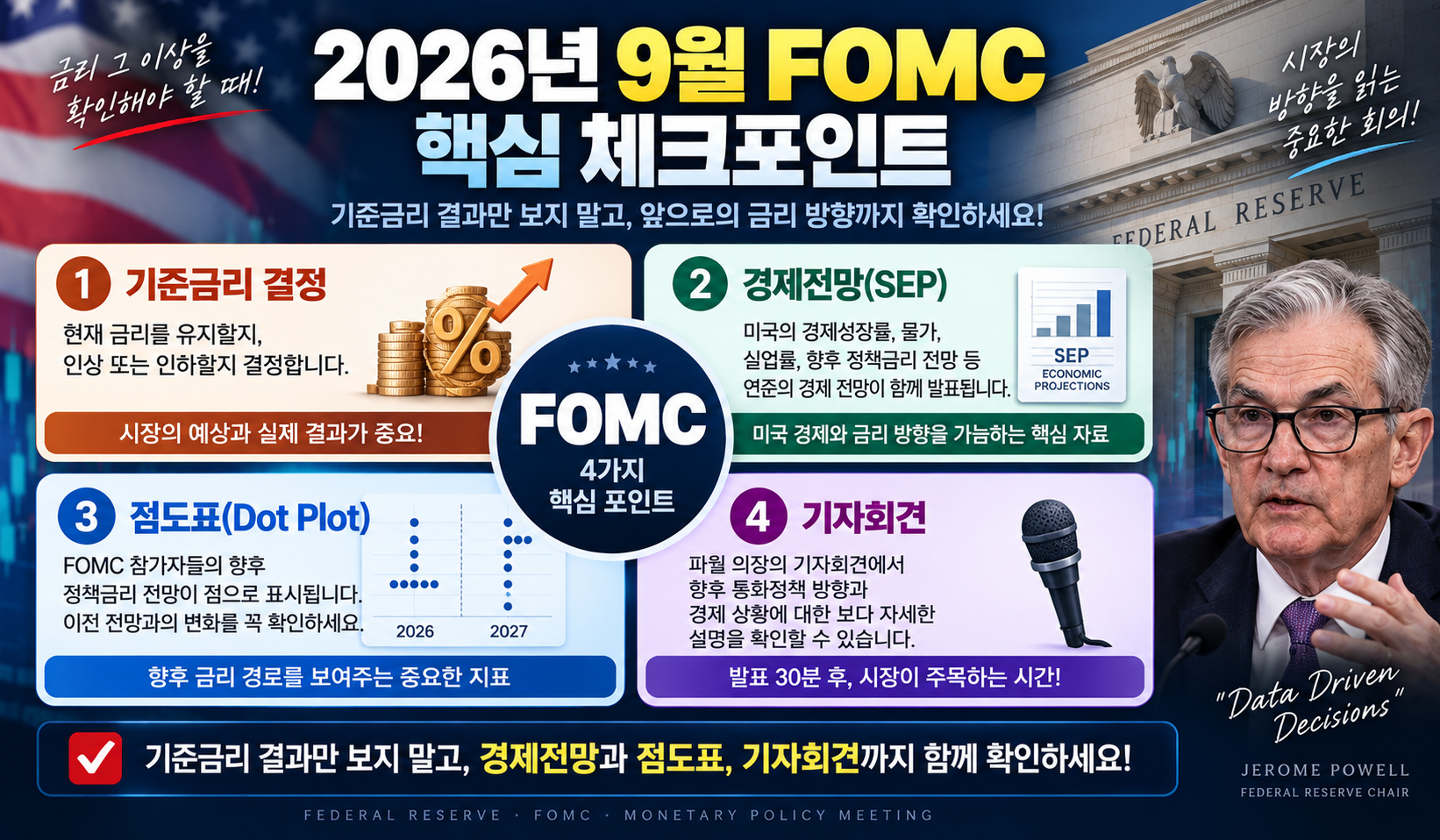 금리 그 이상을 확인해야 할 때!

2026년 9월 FOMC
핵심 체크포인트

시장의 방향을 읽는 중요한 회의!

기준금리 결과만 보지 말고, 앞으로의 금리 방향까지 확인하세요!

FEDERAL RESERVE

1 기준금리 결정

현재 금리를 유지할지, 인상 또는 인하할지 결정합니다.

%

시장의 예상과 실제 결과가 중요!

2 경제전망(SEP)

미국의 경제성장률, 물가, 실업률, 향후 정책금리 전망 등 연준의 경제 전망이 함께 발표됩니다.

SEP
ECONOMIC
PROJECTIONS

미국 경제와 금리 방향을 가늠하는 핵심 자료

FOMC
4가지
핵심 포인트

3 점도표(Dot Plot)

FOMC 참가자들의 향후 정책금리 전망이 점으로 표시됩니다. 이전 전망과의 변화를 꼭 확인하세요.

2026
2027

향후 금리 경로를 보여주는 중요한 지표

4 기자회견

파월 의장의 기자회견에서 향후 통화정책 방향과 경제 상황에 대한 보다 자세한 설명을 확인할 수 있습니다.

발표 30분 후, 시장이 주목하는 시간!

"Data Driven Decisions"

JEROME POWELL
FEDERAL RESERVE CHAIR

☑ 기준금리 결과만 보지 말고, 경제전망과 점도표, 기자회견까지 함께 확인하세요!

FEDERAL RESERVE · FOMC · MONETARY POLICY MEETING